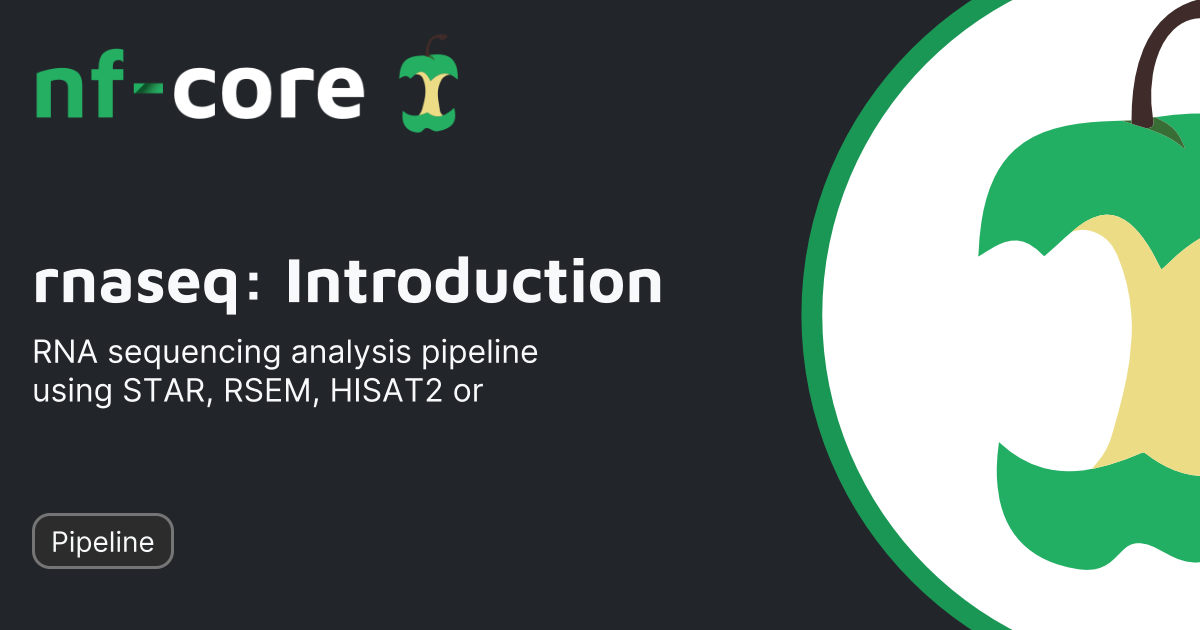 nf-core

rnaseq: Introduction

RNA sequencing analysis pipeline using STAR, RSEM, HISAT2 or

Pipeline